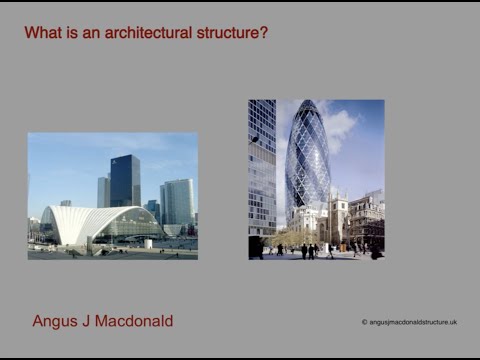 What is an architectural structure?

Angus J Macdonald

© angusjmacdonaldstructure.uk